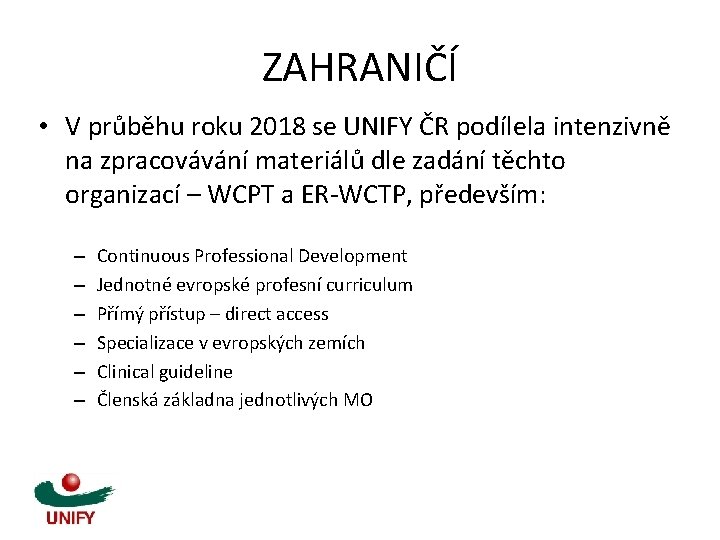 ZAHRANIČÍ

• V průběhu roku 2018 se UNIFY ČR podílela intenzivně na zpracovávání materiálů dle zadání těchto organizací – WCPT a ER-WCTP, především:

– Continuous Professional Development
– Jednotné evropské profesní curriculum
– Přímý přístup – direct access
– Specializace v evropských zemích
– Clinical guideline
– Členská základna jednotlivých MO

UNIFY